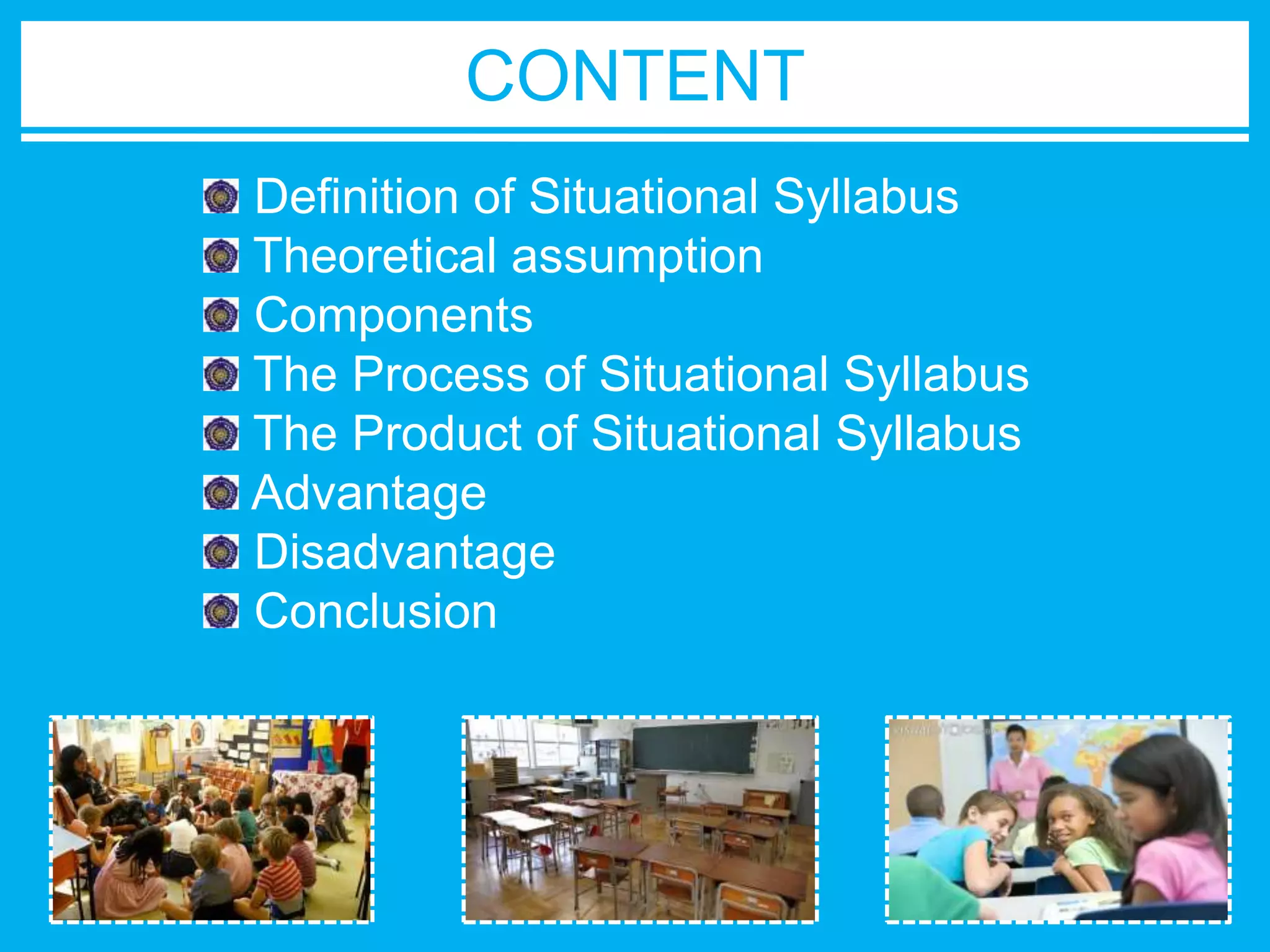 CONTENT

Definition of Situational Syllabus
Theoretical assumption
Components
The Process of Situational Syllabus
The Product of Situational Syllabus
Advantage
Disadvantage
Conclusion